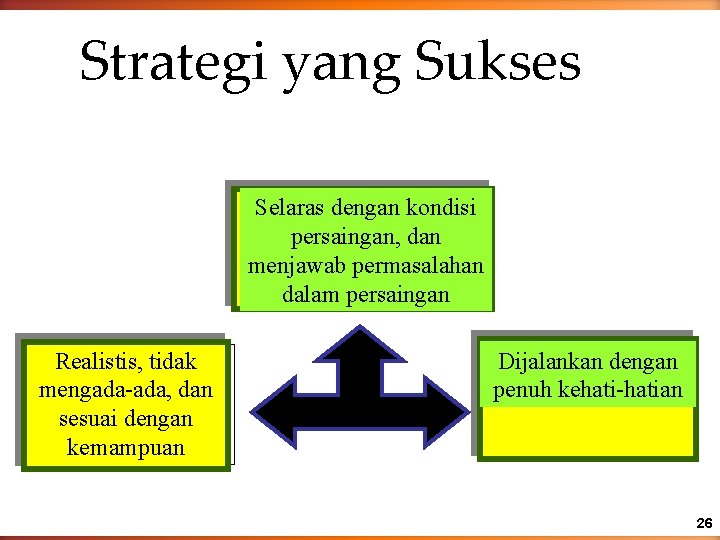 Strategi yang Sukses

Selaras dengan kondisi persaingan, dan menjawab permasalahan dalam persaingan

Realistis, tidak mengada-ada, dan sesuai dengan kemampuan

Dijalankan dengan penuh kehati-hatian

26